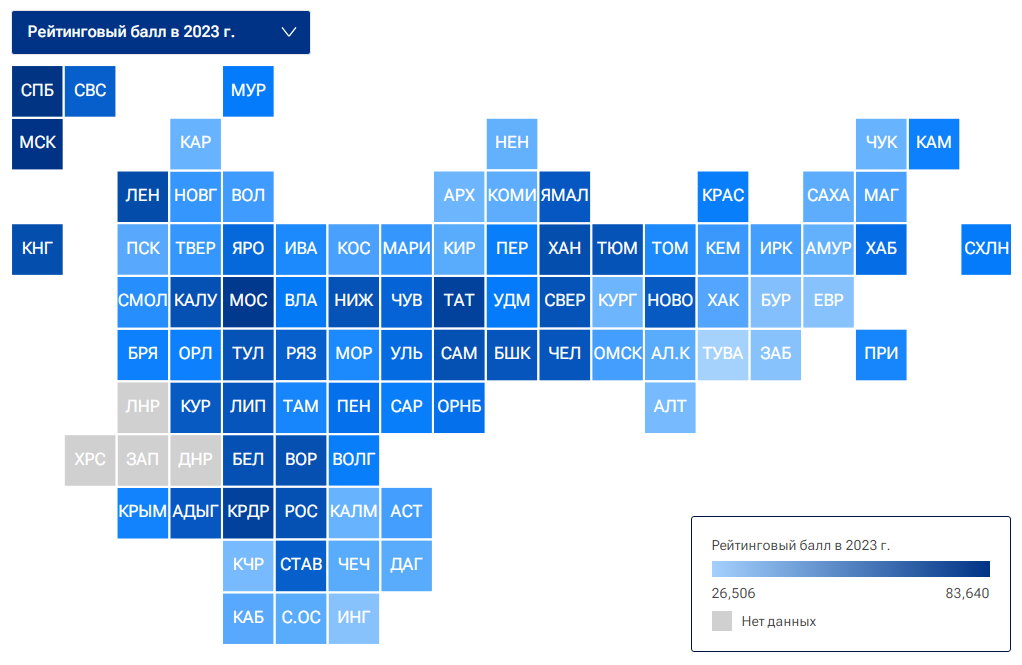 Рейтинговый балл в 2023 г.

СПБ СВС МУР
МСК КАР НЕН ЧУК КАМ
ЛЕН НОВГ ВОЛ АРХ КОМИ ЯМАЛ КРАС САХА МАГ
КНГ ПСК ТВЕР ЯРО ИВА КОС МАРИ КИР ПЕР ХАН ТЮМ ТОМ КЕМ ИРК АМУР ХАБ СХЛН
СМОЛ КАЛУ МОС ВЛА НИЖ ЧУВ ТАТ УДМ СВЕР КУРГ НОВО ХАК БУР ЕВР
БРЯ ОРЛ ТУЛ РЯЗ МОР УЛЬ САМ БШК ЧЕЛ ОМСК АЛ.К ТУВА ЗАБ ПРИ
ЛНР КУР ЛИП ТАМ ПЕН САР ОРНБ АЛТ
ХРС ЗАП ДНР БЕЛ ВОР ВОЛГ
КРЫМ АДЫГ КРДР РОС КАЛМ АСТ
КЧР СТАВ ЧЕЧ ДАГ
КАБ С.ОС ИНГ

Рейтинговый балл в 2023 г.
26,506 83,640
Нет данных